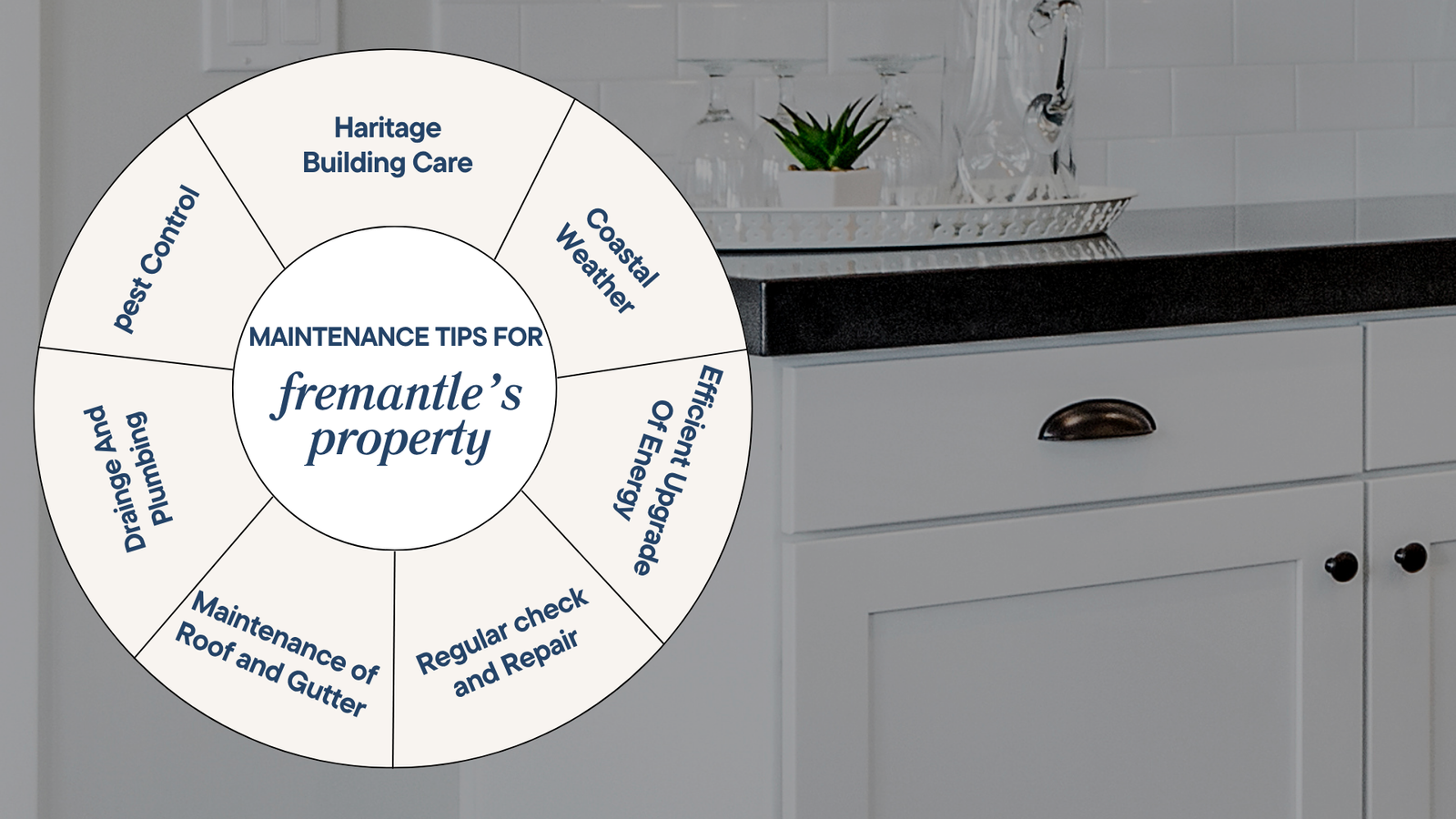 MAINTENANCE TIPS FOR
fremantle's property

Haritage Building Care

Coastal Weather

Efficient Upgrade Of Energy

Regular check and Repair

Maintenance of Roof and Gutter

Drainge And Plumbing

pest Control